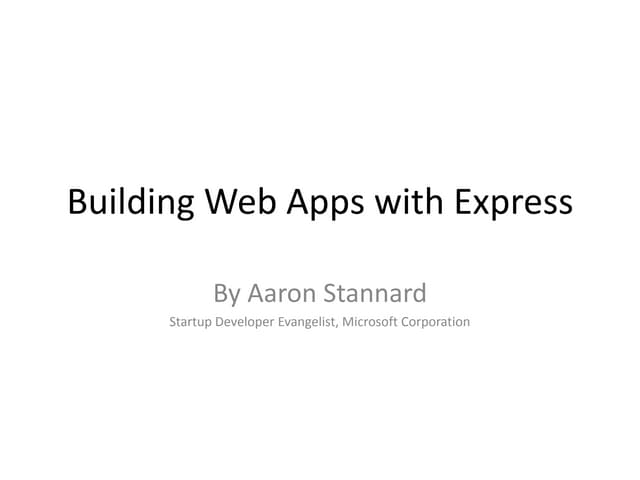 Building Web Apps with Express

By Aaron Stannard

Startup Developer Evangelist, Microsoft Corporation